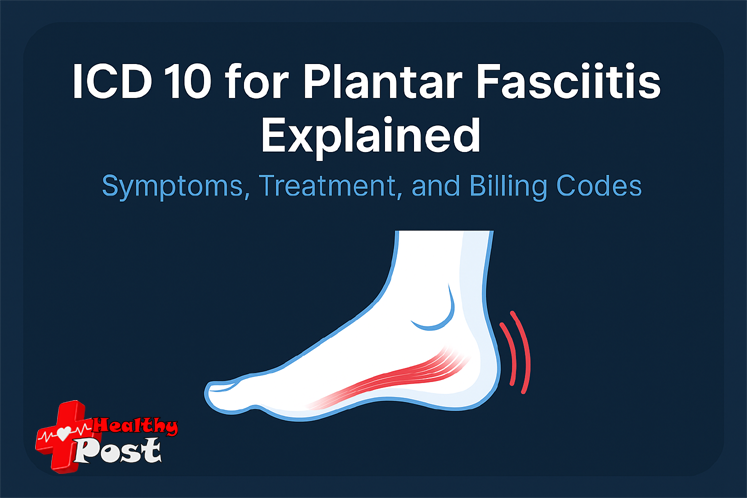 ICD 10 for Plantar Fasciitis Explained

Symptoms, Treatment, and Billing Codes

Healthy Post